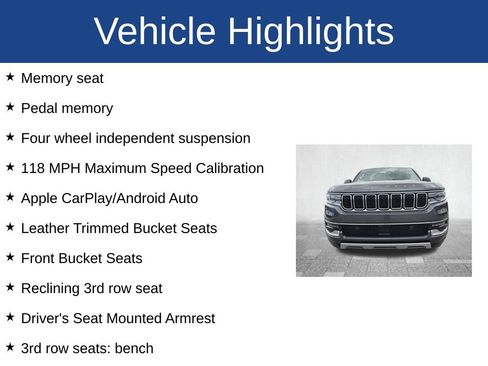 Vehicle Highlights

★ Memory seat

★ Pedal memory

★ Four wheel independent suspension

★ 118 MPH Maximum Speed Calibration

★ Apple CarPlay/Android Auto

★ Leather Trimmed Bucket Seats

★ Front Bucket Seats

★ Reclining 3rd row seat

★ Driver's Seat Mounted Armrest

★ 3rd row seats: bench